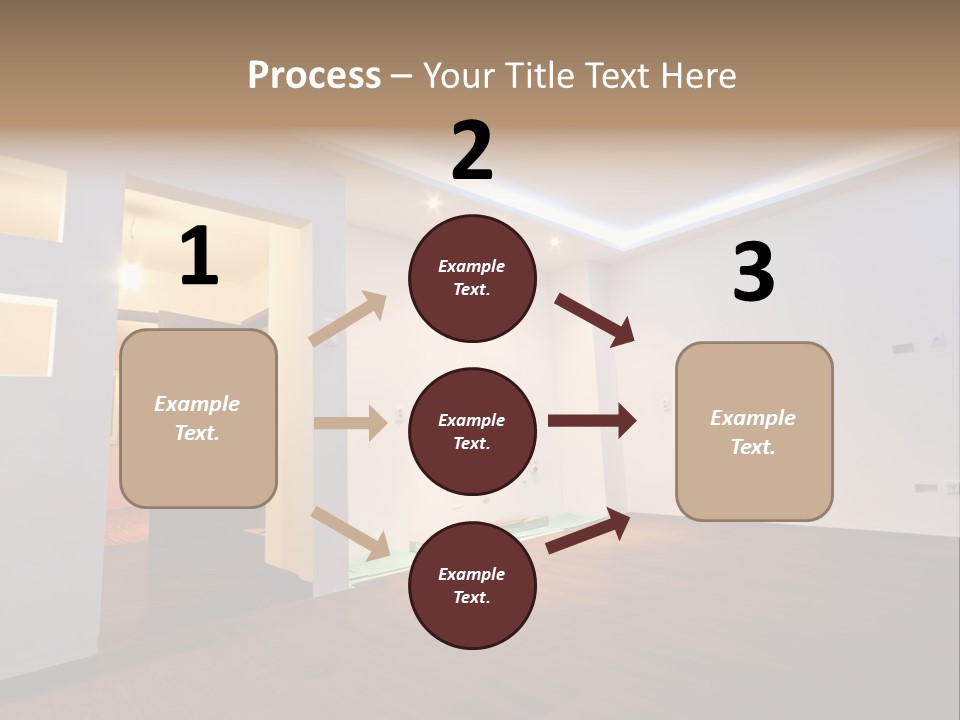 Process – Your Title Text Here

1

Example Text.

2

Example Text.

Example Text.

Example Text.

3

Example Text.